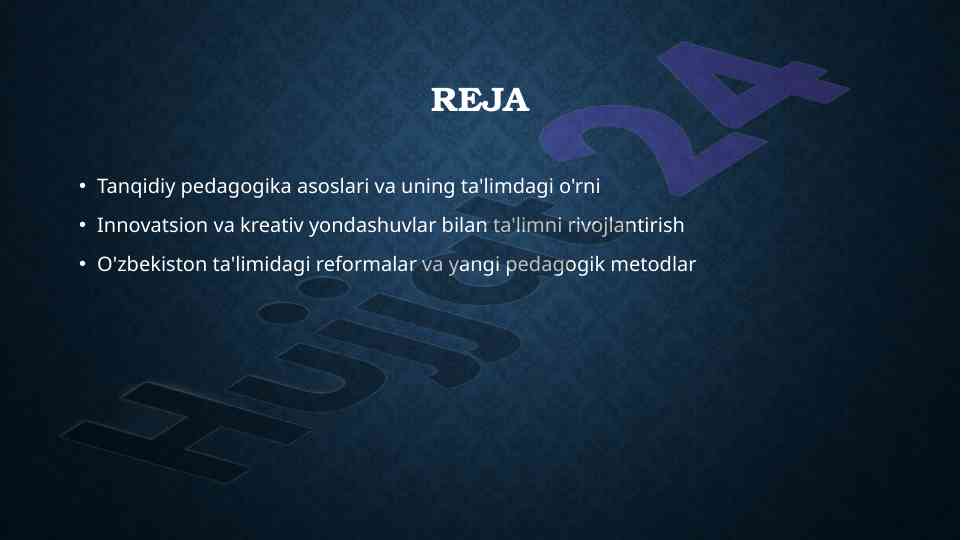 REJA

• Tanqidiy pedagogika asoslari va uning ta'limdagi o'rni
• Innovatsion va kreativ yondashuvlar bilan ta'limni rivojlantirish
• O'zbekiston ta'limidagi reformalar va yangi pedagogik metodlar

Hujjat24